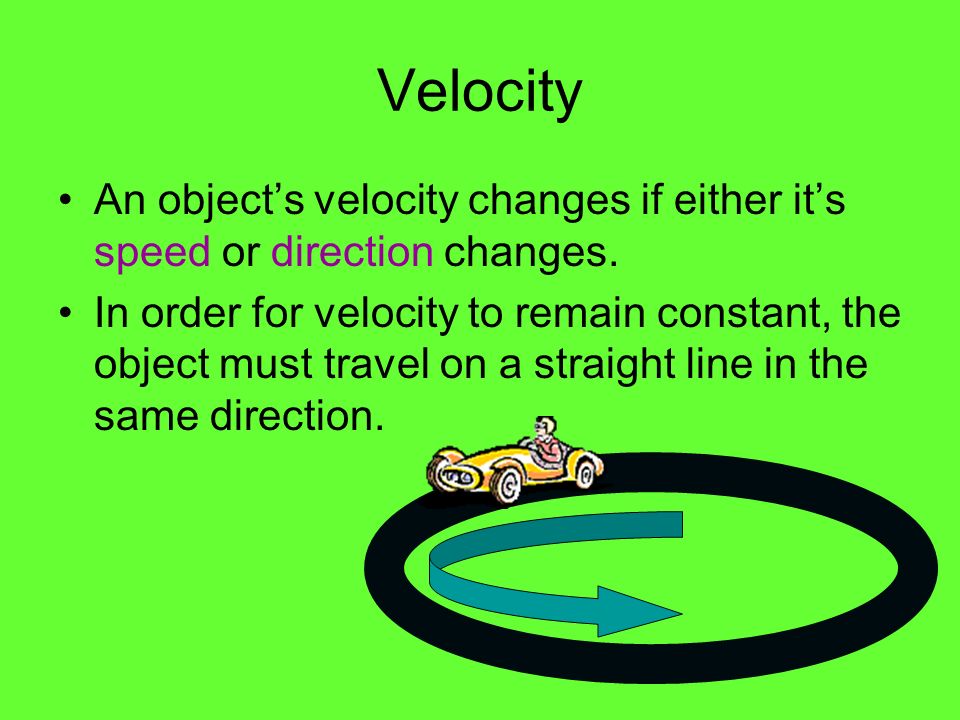 Velocity

• An object’s velocity changes if either it’s speed or direction changes.
• In order for velocity to remain constant, the object must travel on a straight line in the same direction.